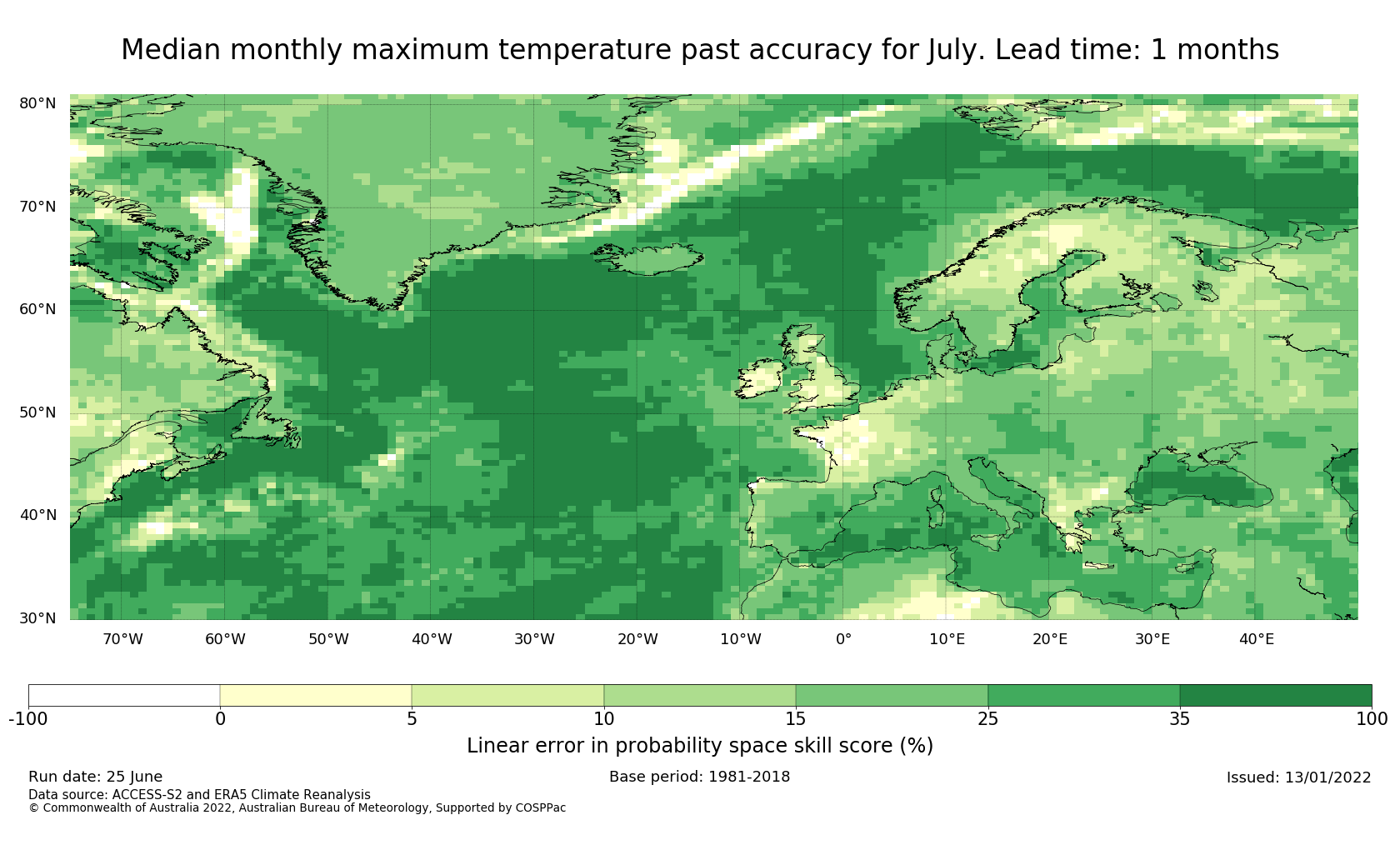 Median monthly maximum temperature past accuracy for July. Lead time: 1 months

80°N
70°N
60°N
50°N
40°N
30°N

70°W 60°W 50°W 40°W 30°W 20°W 10°W 0° 10°E 20°E 30°E 40°E

-100 0 5 10 15 25 35 100

Linear error in probability space skill score (%)

Run date: 25 June
Base period: 1981-2018
Issued: 13/01/2022
Data source: ACCESS-S2 and ERA5 Climate Reanalysis
© Commonwealth of Australia 2022, Australian Bureau of Meteorology, Supported by COSPPac